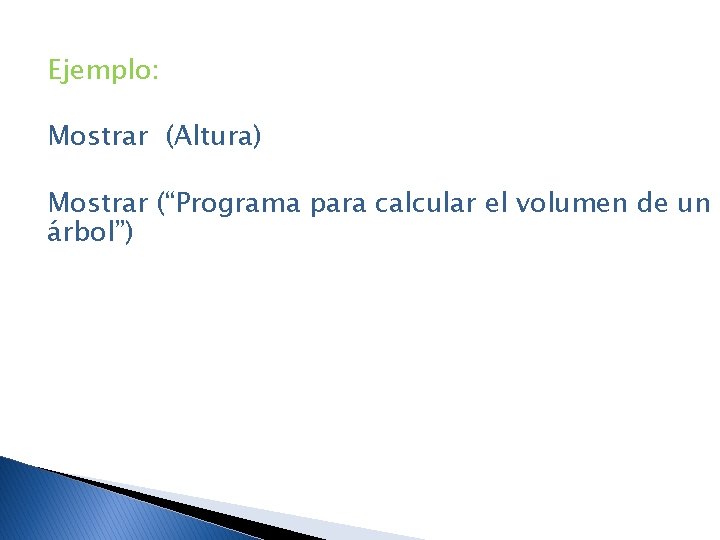 Ejemplo:

Mostrar (Altura)

Mostrar (“Programa para calcular el volumen de un árbol”)